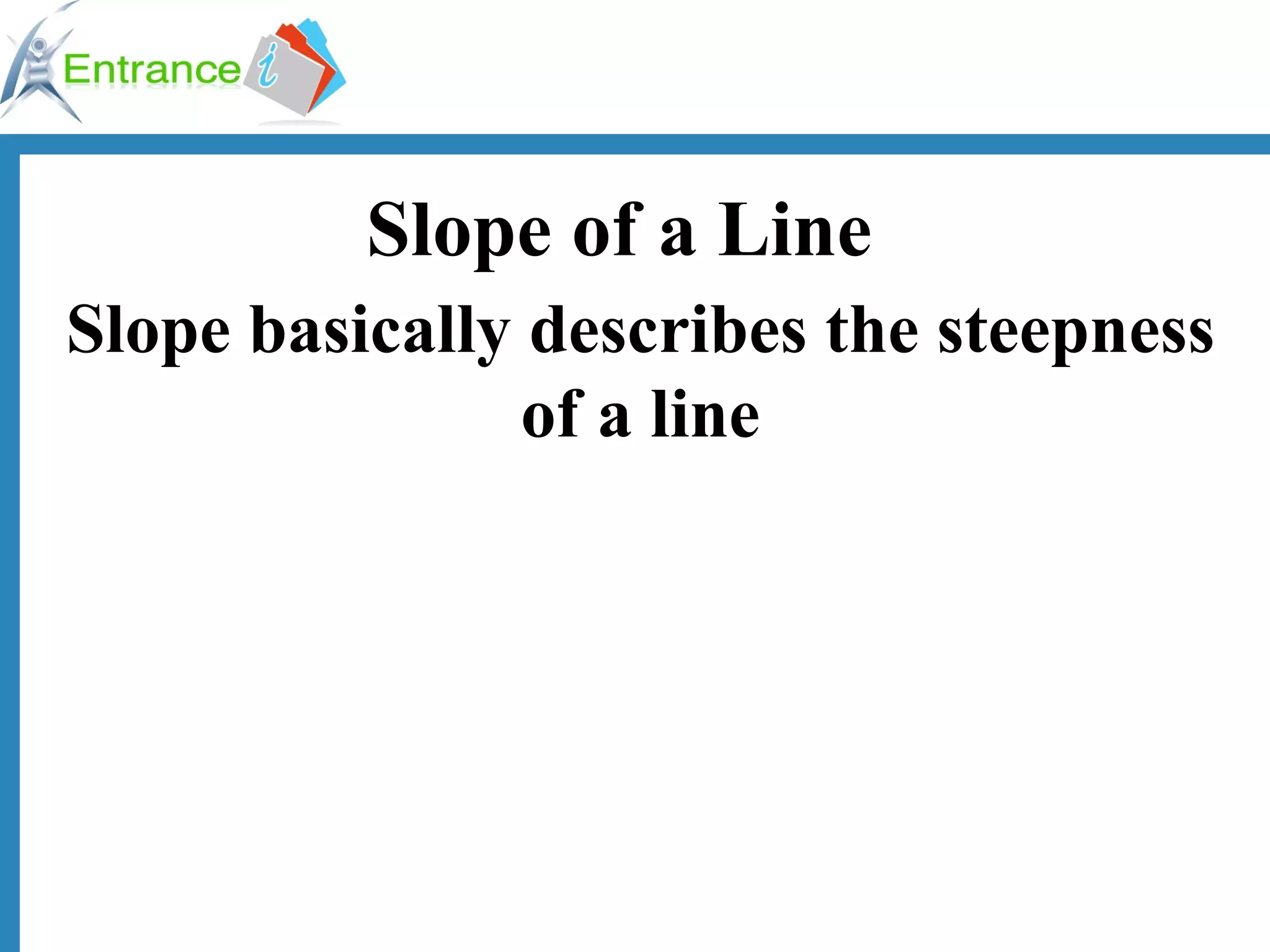 Entrance i

Slope of a Line

Slope basically describes the steepness of a line